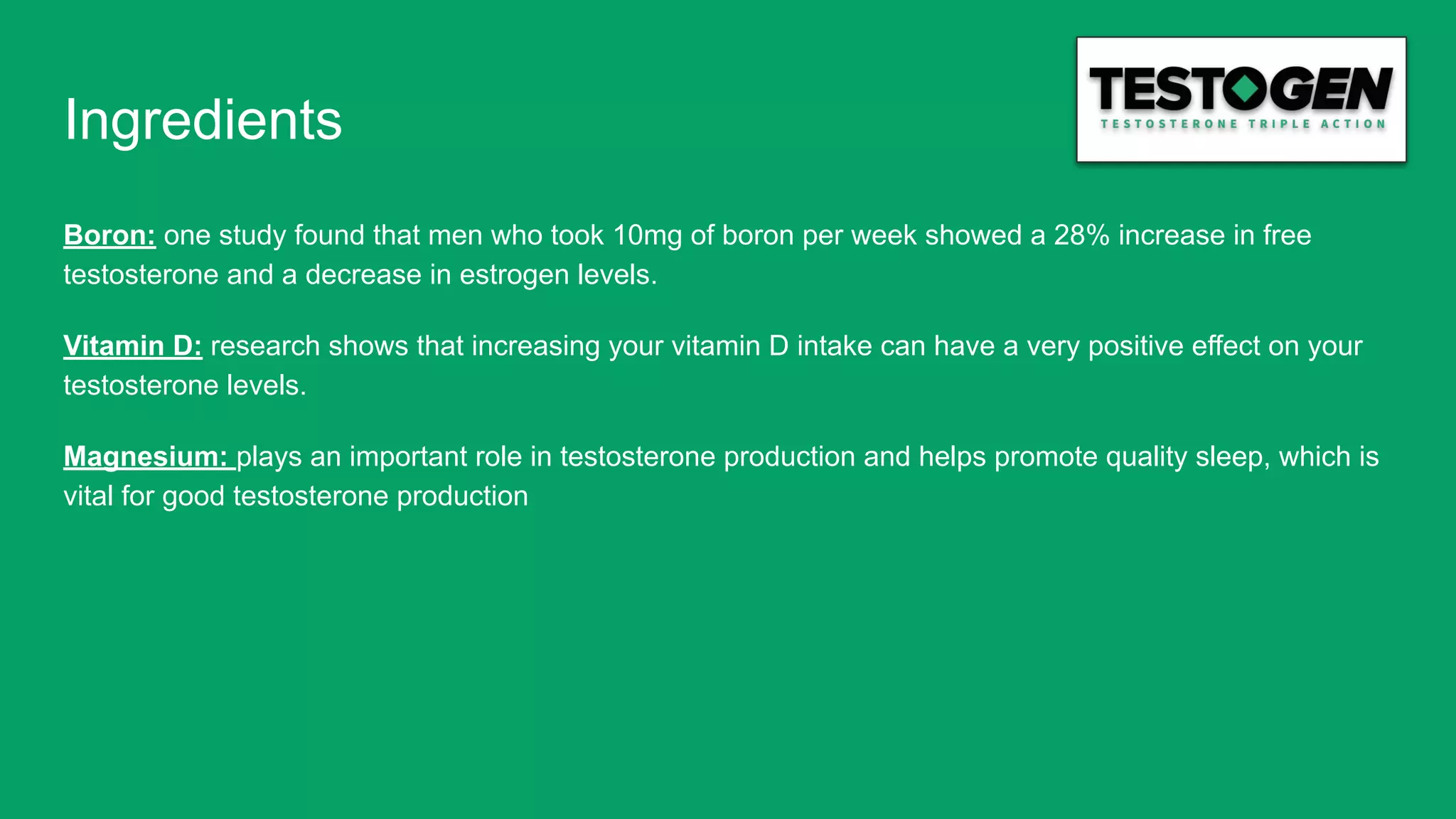 Ingredients

TESTOGEN
TESTOSTERONE TRIPLE ACTION

Boron: one study found that men who took 10mg of boron per week showed a 28% increase in free testosterone and a decrease in estrogen levels.

Vitamin D: research shows that increasing your vitamin D intake can have a very positive effect on your testosterone levels.

Magnesium: plays an important role in testosterone production and helps promote quality sleep, which is vital for good testosterone production